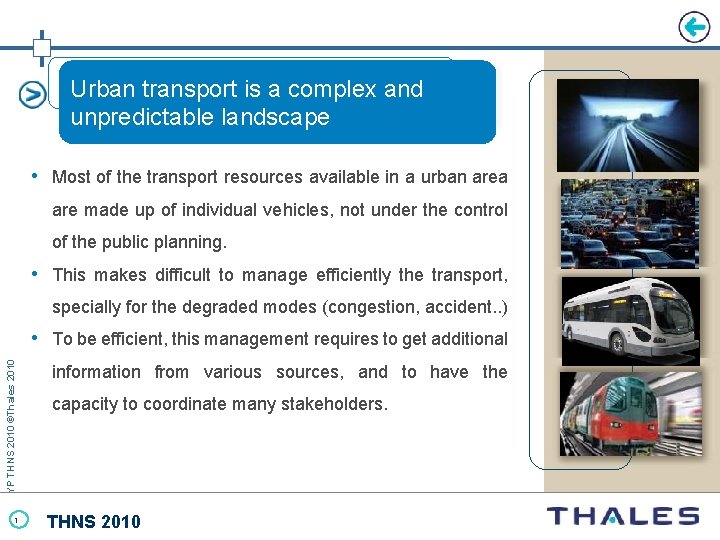 Urban transport is a complex and unpredictable landscape

• Most of the transport resources available in a urban area are made up of individual vehicles, not under the control of the public planning.

• This makes difficult to manage efficiently the transport, specially for the degraded modes (congestion, accident..)

• To be efficient, this management requires to get additional information from various sources, and to have the capacity to coordinate many stakeholders.

YP THNS 2010 ©Thales 2010

1 THNS 2010

THALES